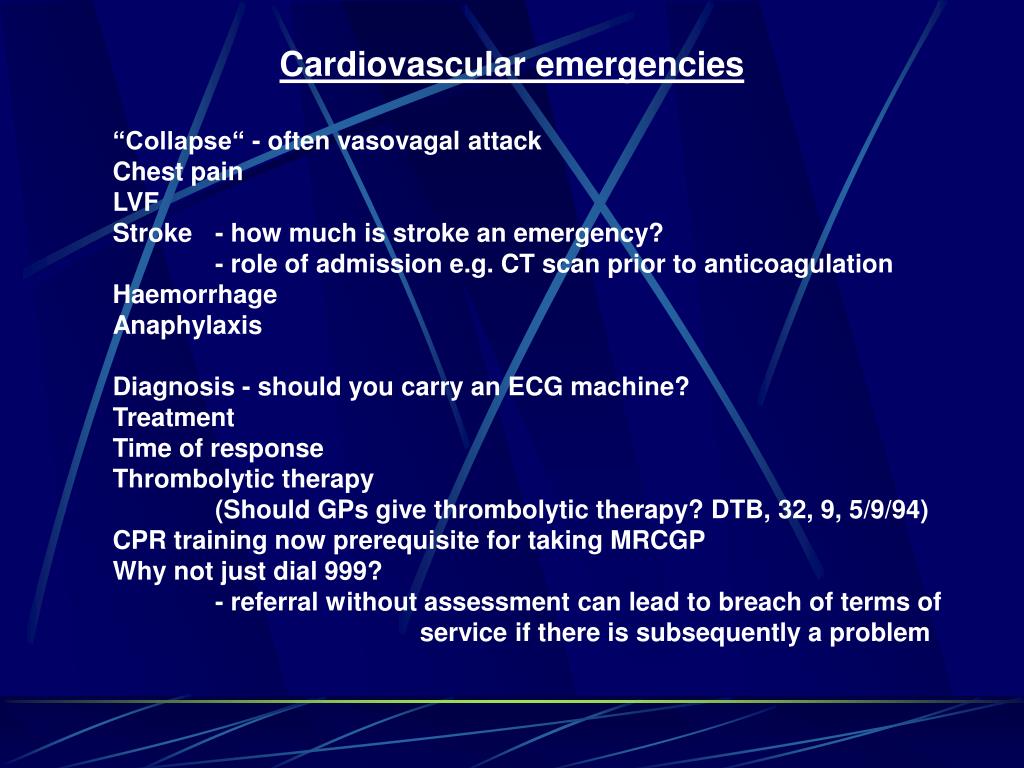 Cardiovascular emergencies

“Collapse“ - often vasovagal attack
Chest pain
LVF
Stroke - how much is stroke an emergency?
- role of admission e.g. CT scan prior to anticoagulation
Haemorrhage
Anaphylaxis

Diagnosis - should you carry an ECG machine?
Treatment
Time of response
Thrombolytic therapy
(Should GPs give thrombolytic therapy? DTB, 32, 9, 5/9/94)
CPR training now prerequisite for taking MRCGP
Why not just dial 999?
- referral without assessment can lead to breach of terms of service if there is subsequently a problem